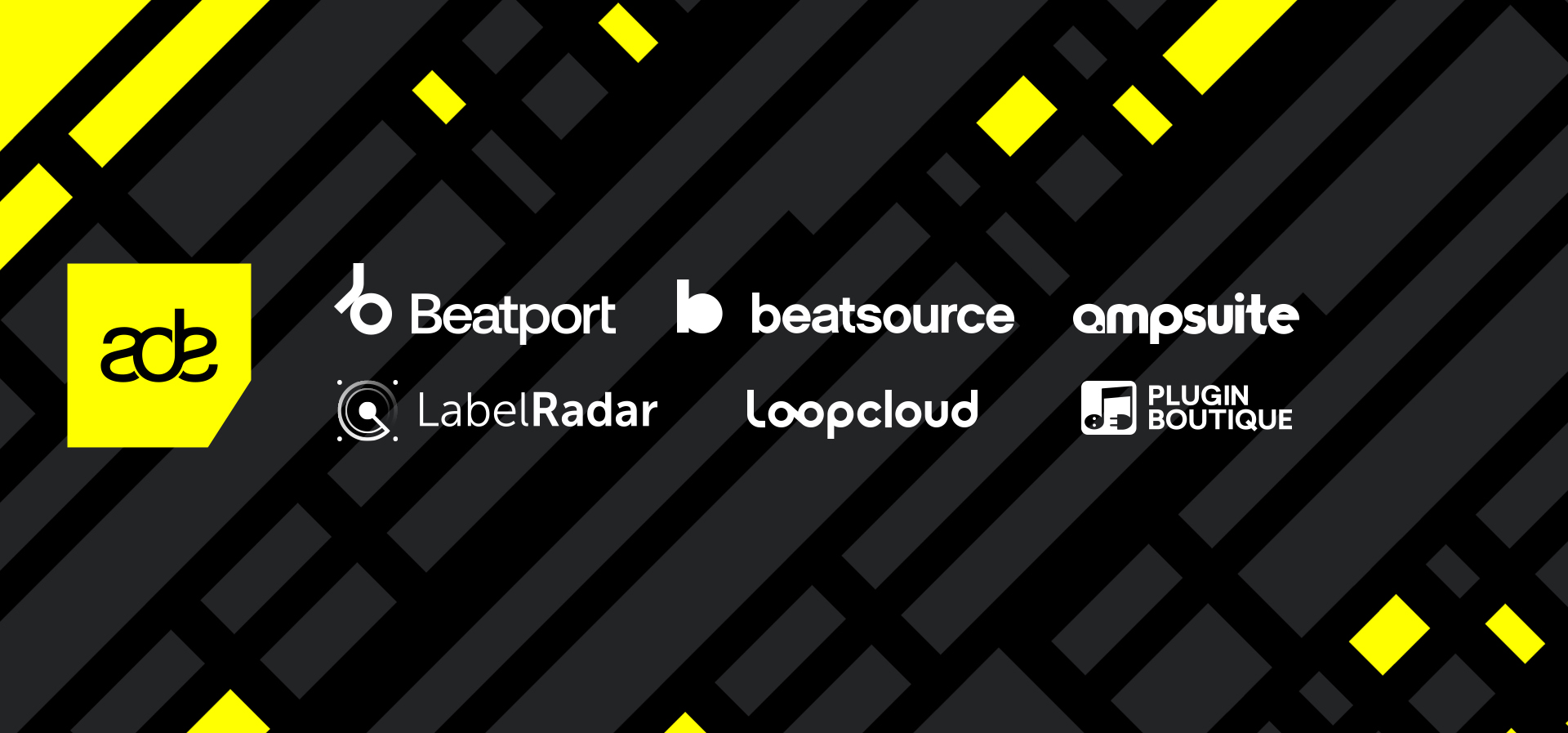 ade

Beatport beatsource ampsuite

LabelRadar loopcloud PLUGIN BOUTIQUE